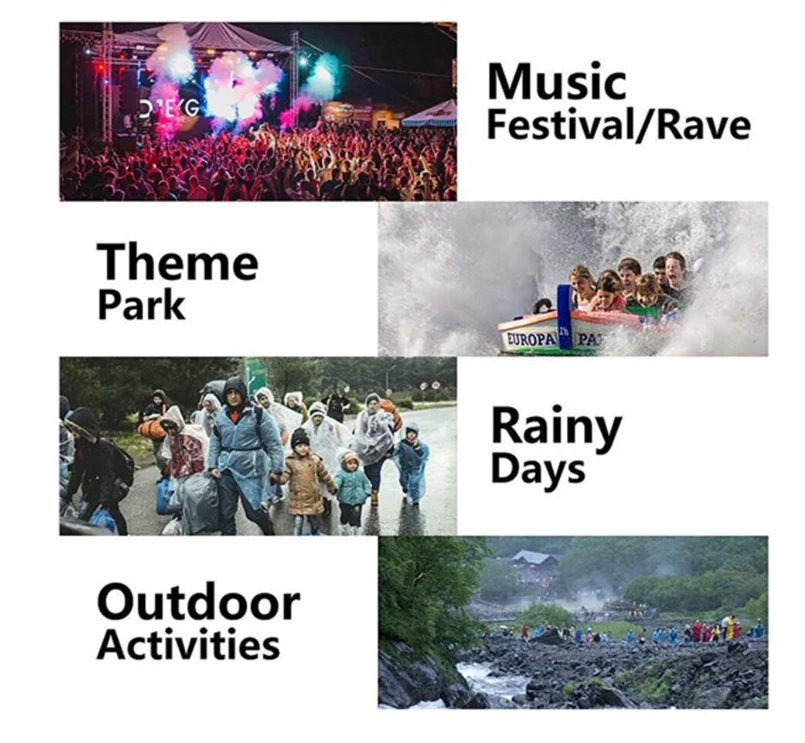 Music
Festival/Rave

Theme
Park

EUROPA PA

Rainy
Days

Outdoor
Activities